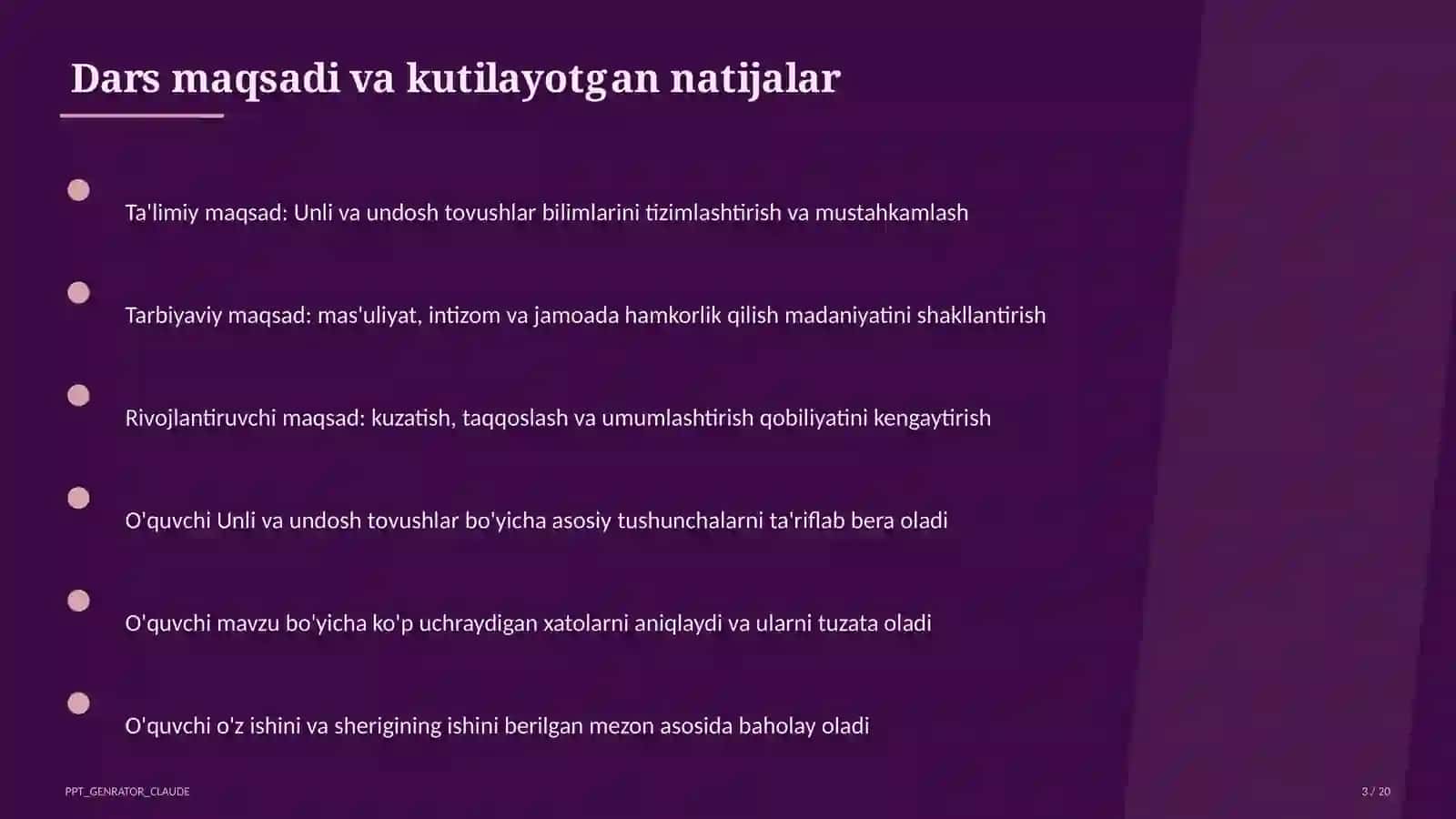 Dars maqsadi va kutilayotgan natijalar

Ta'limiy maqsad: Unli va undosh tovushlar bilimlarini tizimlashtirish va mustahkamlash

Tarbiyaviy maqsad: mas'uliyat, intizom va jamoada hamkorlik qilish madaniyatini shakllantirish

Rivojlantiruvchi maqsad: kuzatish, taqqoslash va umumlashtirish qobiliyatini kengaytirish

O'quvchi Unli va undosh tovushlar bo'yicha asosiy tushunchalarni ta'riflab bera oladi

O'quvchi mavzu bo'yicha ko'p uchraydigan xatolarni aniqlaydi va ularni tuzata oladi

O'quvchi o'z ishini va sherigining ishini berilgan mezon asosida baholay oladi

PPT_GENRATOR_CLAUDE

3 / 20